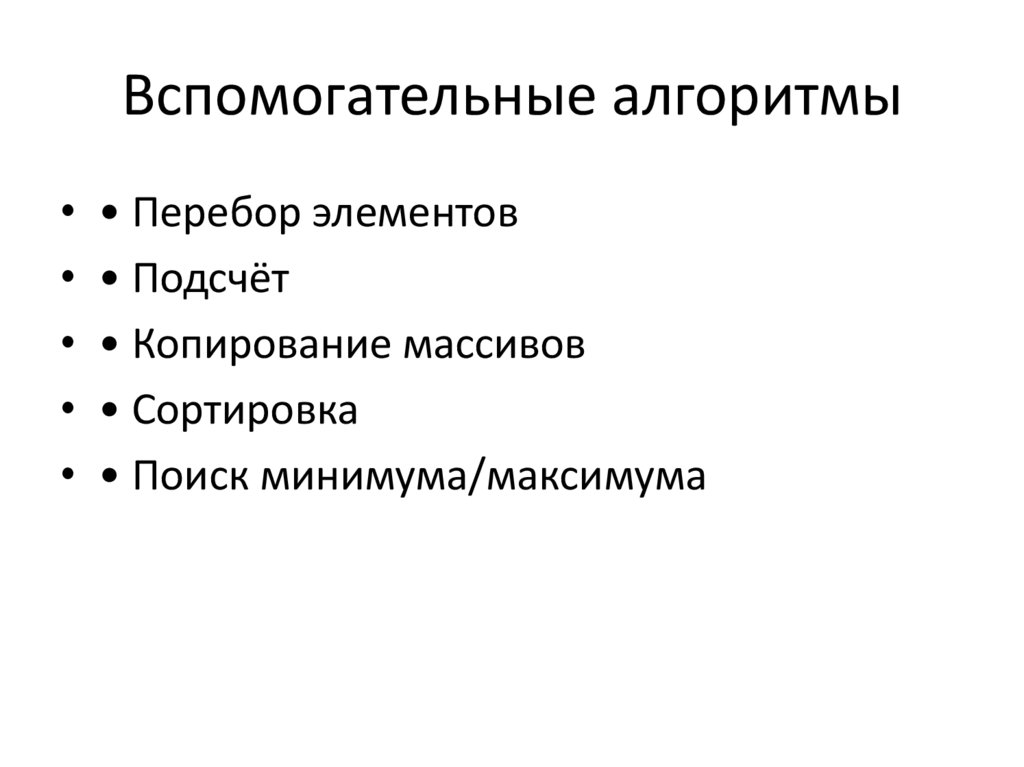 Вспомогательные алгоритмы

• • Перебор элементов
• • Подсчёт
• • Копирование массивов
• • Сортировка
• • Поиск минимума/максимума